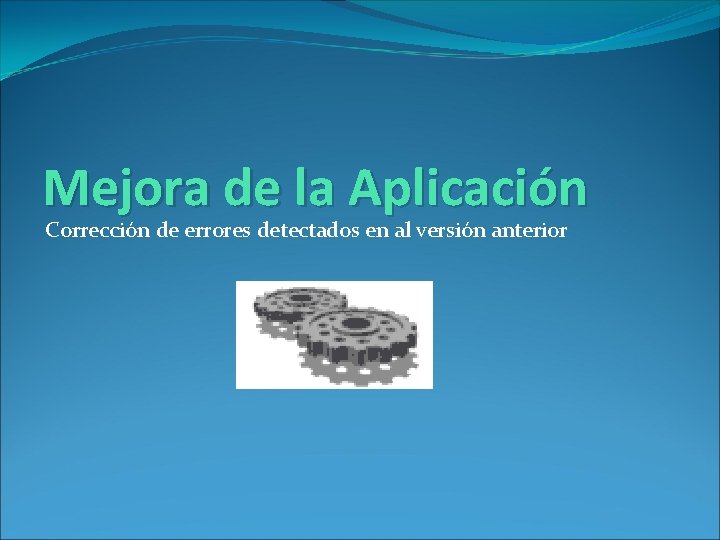 Mejora de la Aplicación

Corrección de errores detectados en al versión anterior